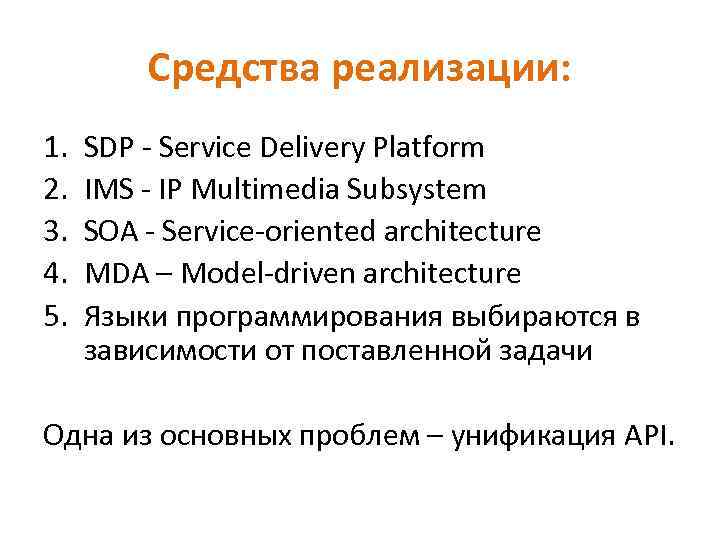 Средства реализации:

1. SDP - Service Delivery Platform
2. IMS - IP Multimedia Subsystem
3. SOA - Service-oriented architecture
4. MDA – Model-driven architecture
5. Языки программирования выбираются в зависимости от поставленной задачи

Одна из основных проблем – унификация API.